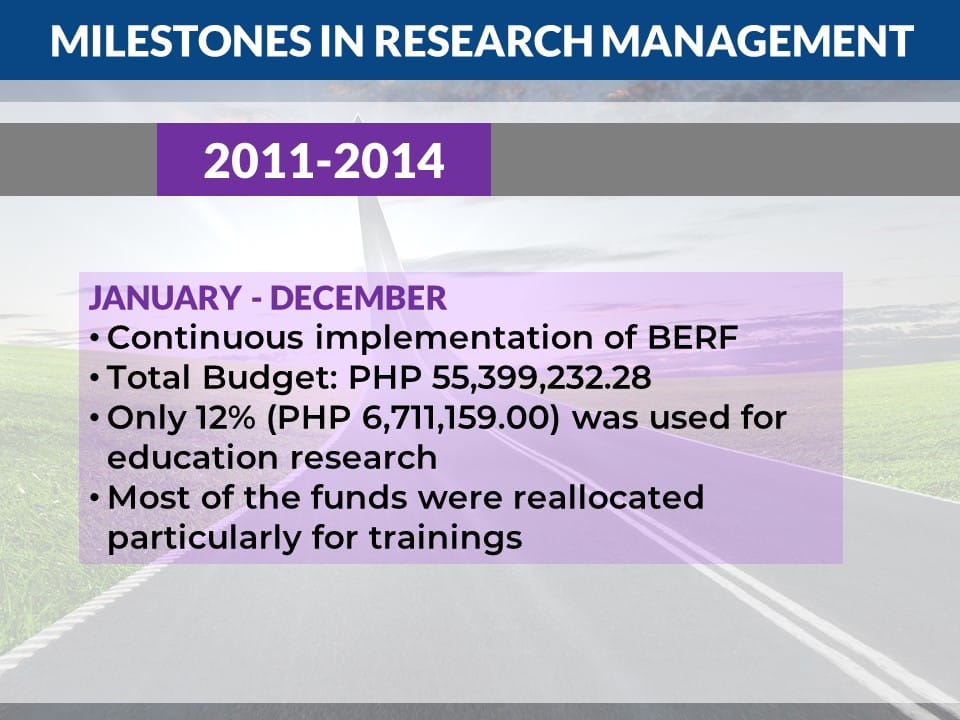 MILESTONES IN RESEARCH MANAGEMENT

2011-2014

JANUARY - DECEMBER
• Continuous implementation of BERF
• Total Budget: PHP 55,399,232.28
• Only 12% (PHP 6,711,159.00) was used for education research
• Most of the funds were reallocated particularly for trainings